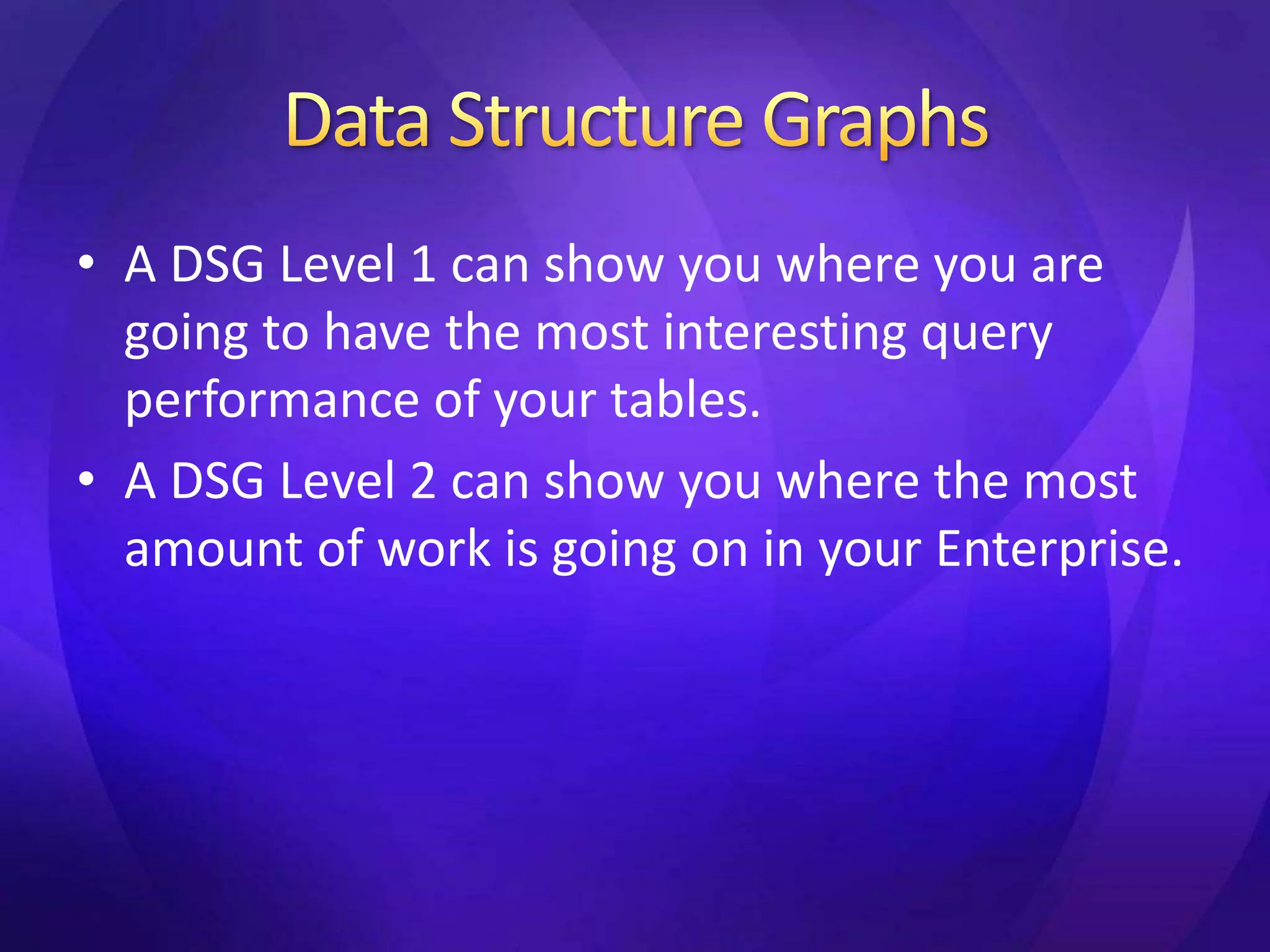 Data Structure Graphs

• A DSG Level 1 can show you where you are going to have the most interesting query performance of your tables.

• A DSG Level 2 can show you where the most amount of work is going on in your Enterprise.